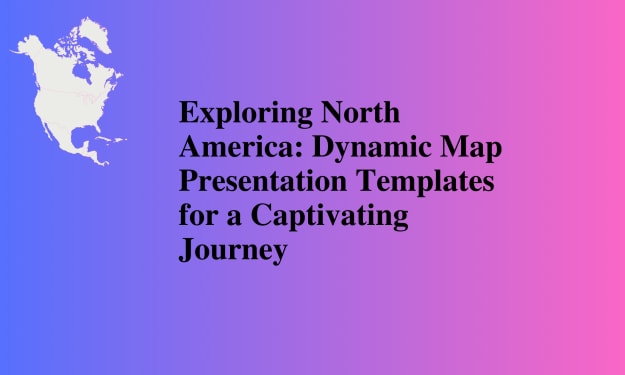 Exploring North America: Dynamic Map Presentation Templates for a Captivating Journey